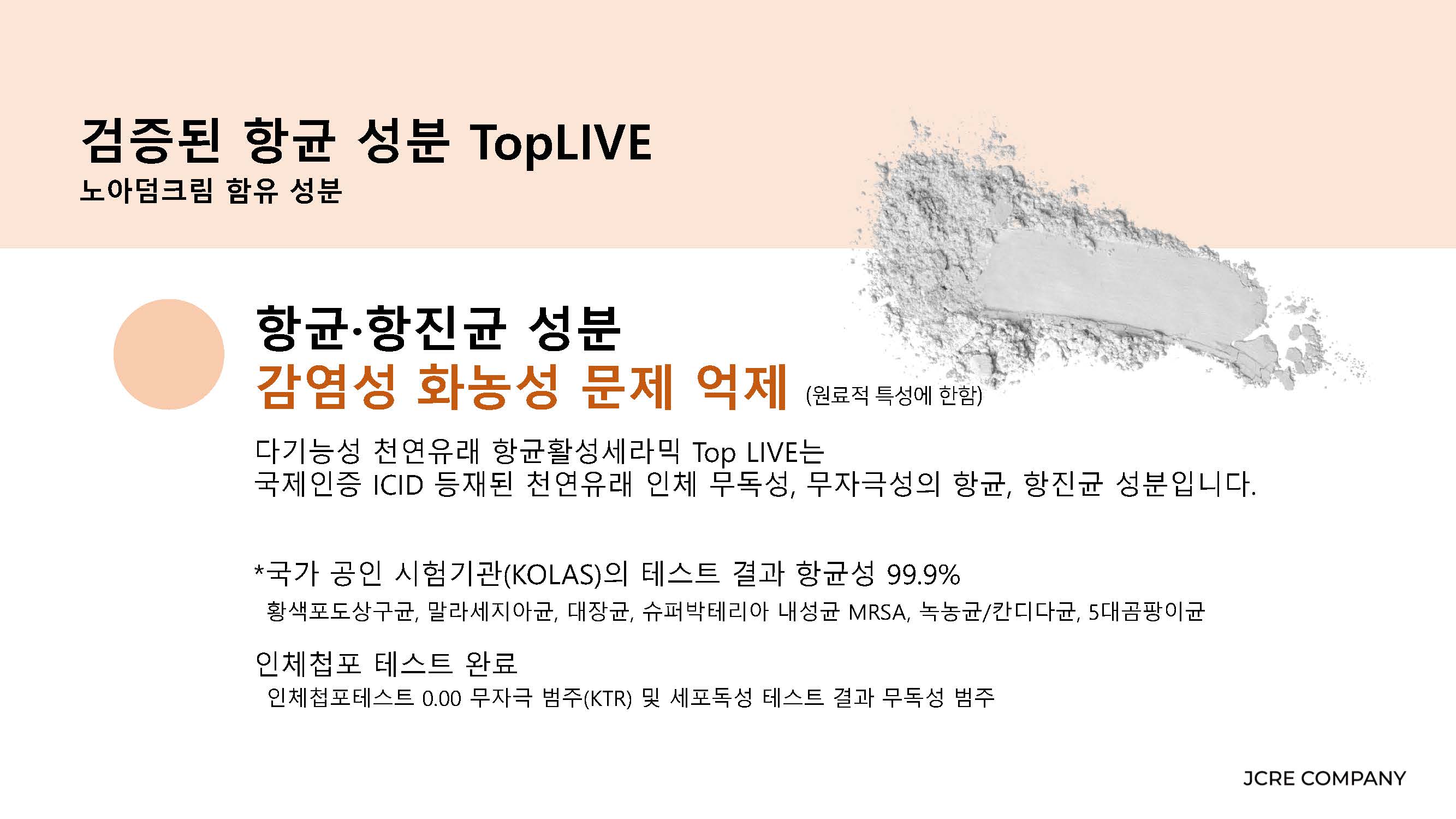 검증된 항균 성분 TopLIVE
노아덤크림 함유 성분

항균·항진균 성분
감염성 화농성 문제 억제 (원료적 특성에 한함)

다기능성 천연유래 항균활성세라믹 Top LIVE는
국제인증 ICID 등재된 천연유래 인체 무독성, 무자극성의 항균, 항진균 성분입니다.

*국가 공인 시험기관(KOLAS)의 테스트 결과 항균성 99.9%
황색포도상구균, 말라세지아균, 대장균, 슈퍼박테리아 내성균 MRSA, 녹농균/칸디다균, 5대곰팡이균

인체첩포 테스트 완료
인체첩포테스트 0.00 무자극 범주(KTR) 및 세포독성 테스트 결과 무독성 범주

JCRE COMPANY